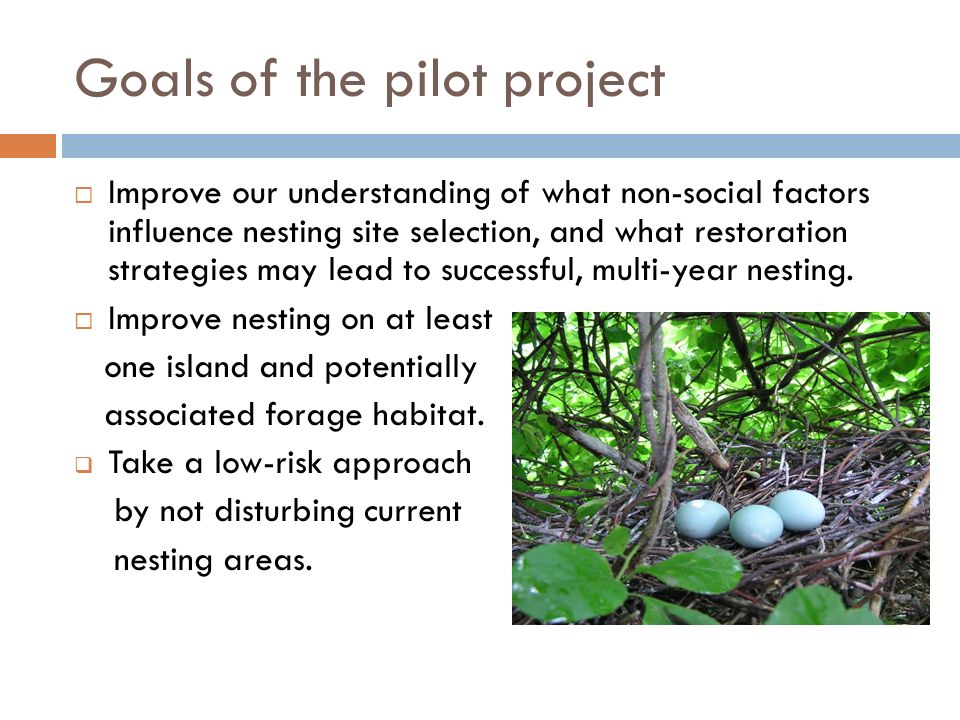 Goals of the pilot project

□ Improve our understanding of what non-social factors influence nesting site selection, and what restoration strategies may lead to successful, multi-year nesting.

□ Improve nesting on at least one island and potentially associated forage habitat.

□ Take a low-risk approach by not disturbing current nesting areas.